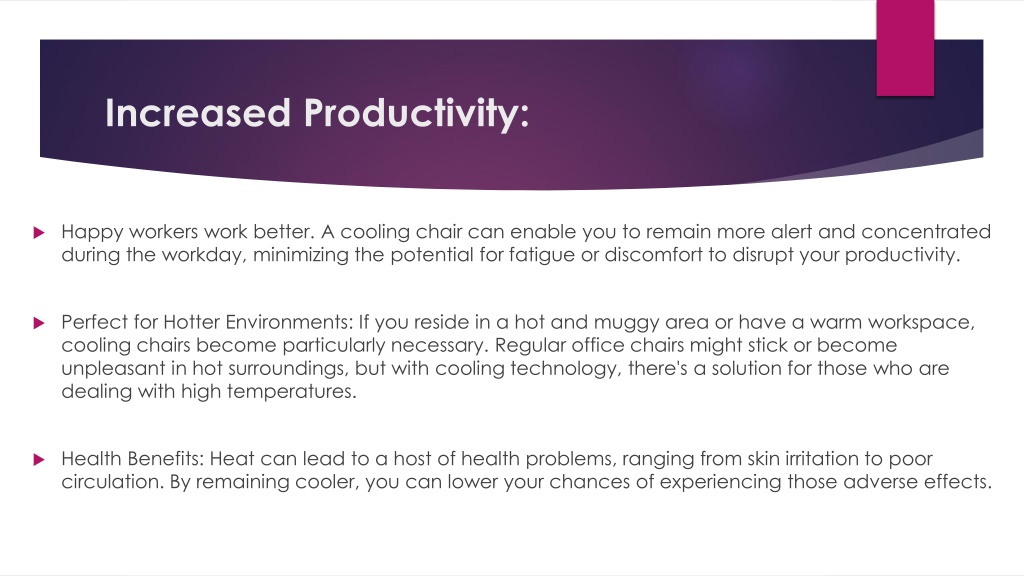 Increased Productivity:

Happy workers work better. A cooling chair can enable you to remain more alert and concentrated during the workday, minimizing the potential for fatigue or discomfort to disrupt your productivity.

Perfect for Hotter Environments: If you reside in a hot and muggy area or have a warm workspace, cooling chairs become particularly necessary. Regular office chairs might stick or become unpleasant in hot surroundings, but with cooling technology, there's a solution for those who are dealing with high temperatures.

Health Benefits: Heat can lead to a host of health problems, ranging from skin irritation to poor circulation. By remaining cooler, you can lower your chances of experiencing those adverse effects.